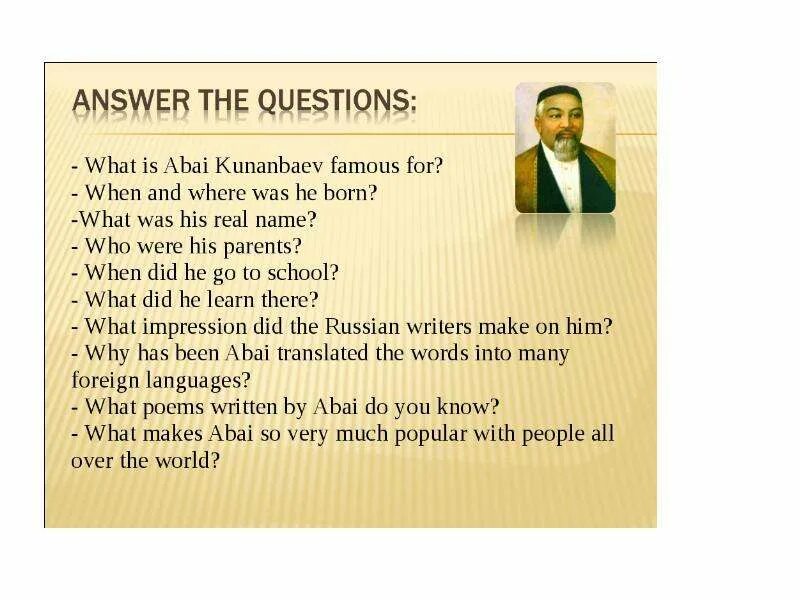 ANSWER THE QUESTIONS:

- What is Abai Kunanbaev famous for?
- When and where was he born?
-What was his real name?
- Who were his parents?
- When did he go to school?
- What did he learn there?
- What impression did the Russian writers make on him?
- Why has been Abai translated the words into many foreign languages?
- What poems written by Abai do you know?
- What makes Abai so very much popular with people all over the world?